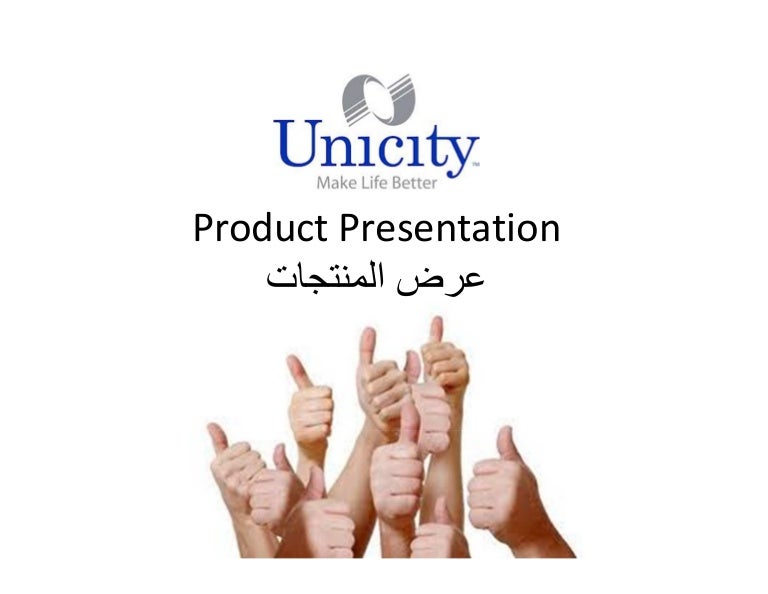 Unicity™
Make Life Better

Product Presentation
عرض المنتجات